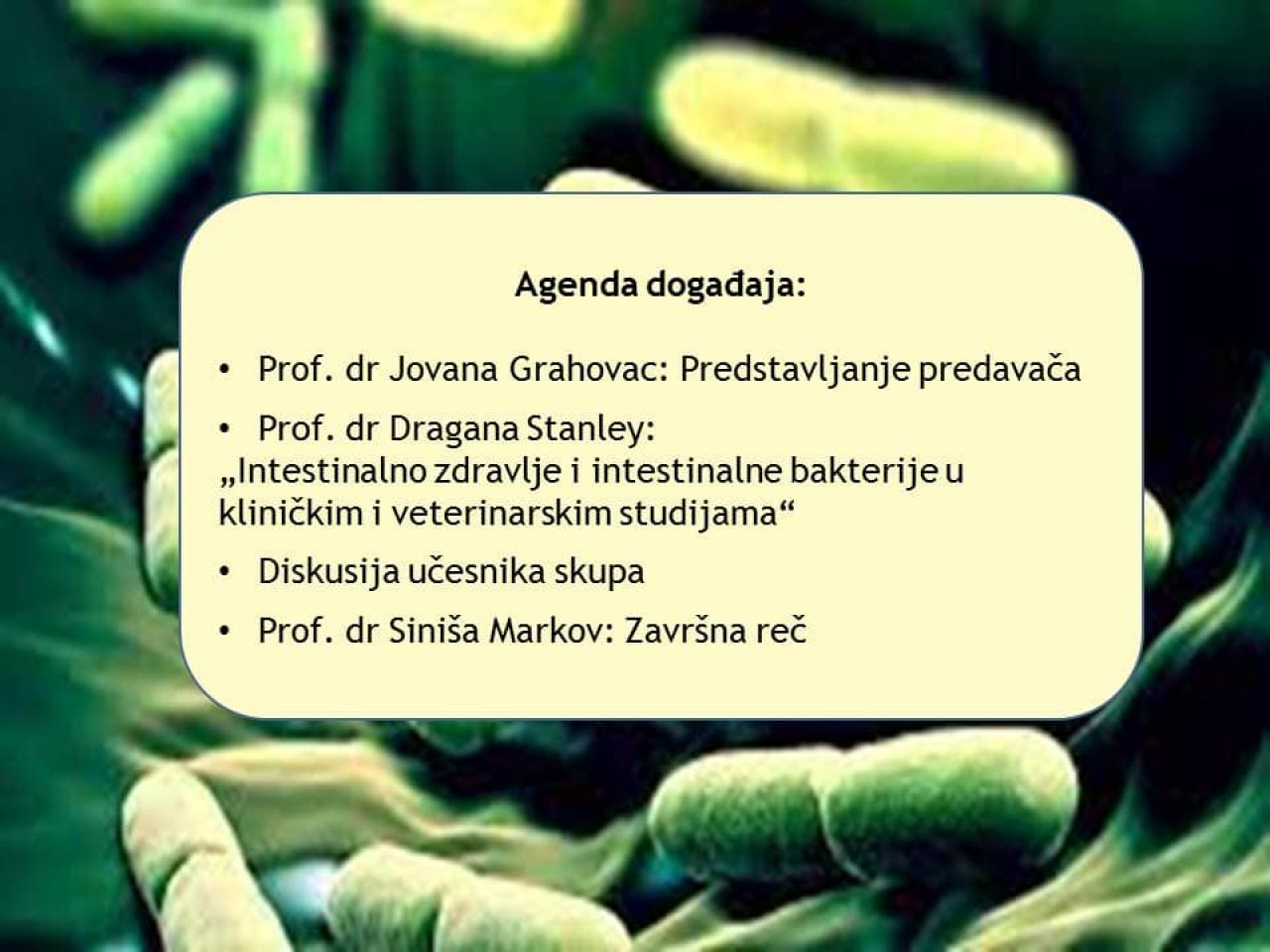 Agenda događaja:

• Prof. dr Jovana Grahovac: Predstavljanje predavača

• Prof. dr Dragana Stanley:
„Intestinalno zdravlje i intestinalne bakterije u kliničkim i veterinarskim studijama“

• Diskusija učesnika skupa

• Prof. dr Siniša Markov: Završna reč